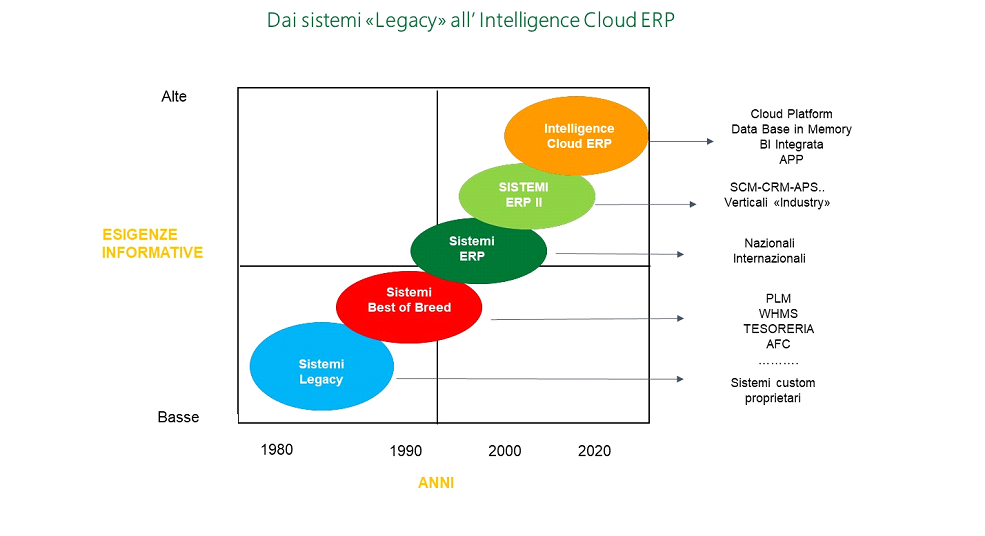 Dai sistemi «Legacy» all' Intelligence Cloud ERP

Alte

ESIGENZE INFORMATIVE

Basse

Intelligence Cloud ERP

SISTEMI ERP II

Sistemi ERP

Sistemi Best of Breed

Sistemi Legacy

Cloud Platform
Data Base in Memory
BI Integrata
APP

SCM-CRM-APS..
Verticali «Industry»

Nazionali
Internazionali

PLM
WHMS
TESORERIA
AFC
..........

Sistemi custom proprietari

1980 1990 2000 2020

ANNI